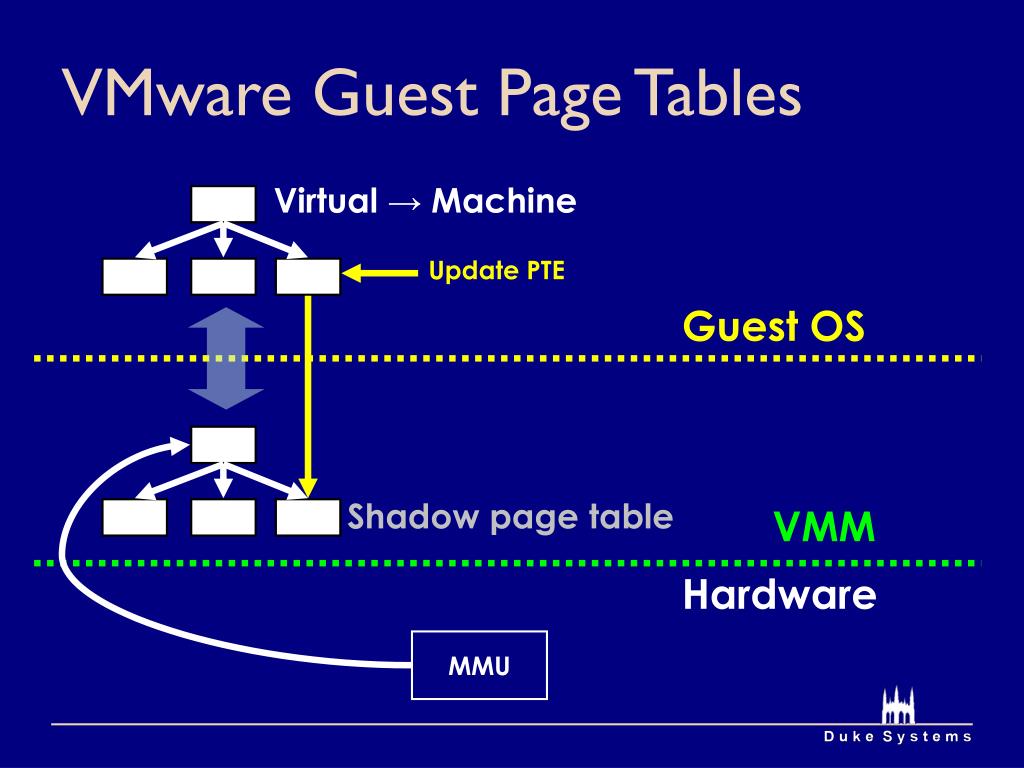 VMware Guest Page Tables

Virtual → Machine

Update PTE

Guest OS

Shadow page table

VMM

Hardware

MMU

Duke Systems